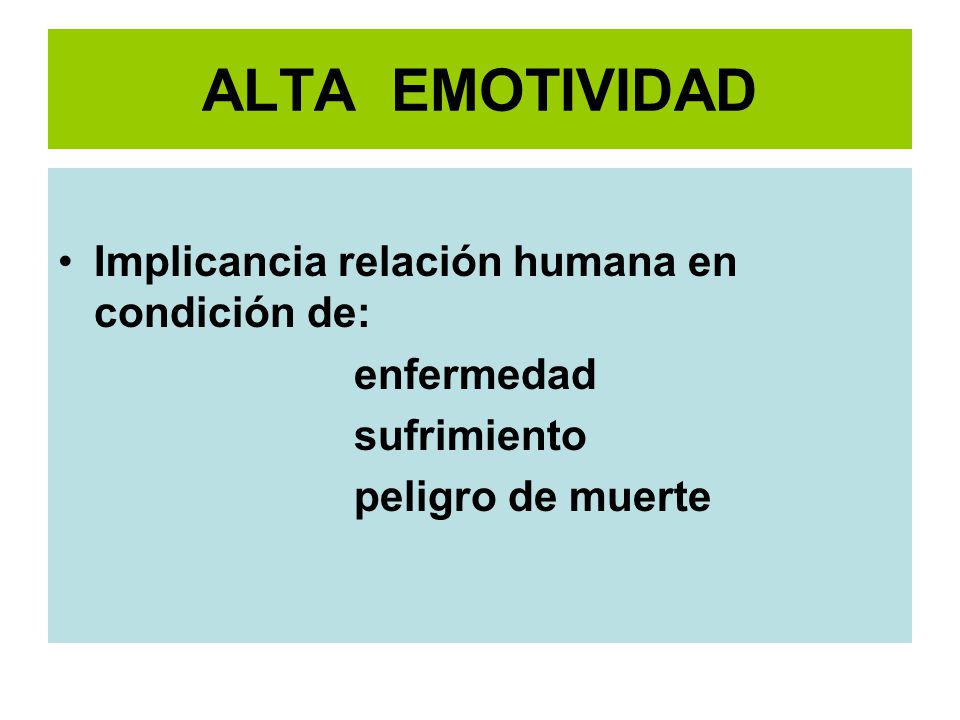 ALTA EMOTIVIDAD

• Implicancia relación humana en condición de:

enfermedad
sufrimiento
peligro de muerte